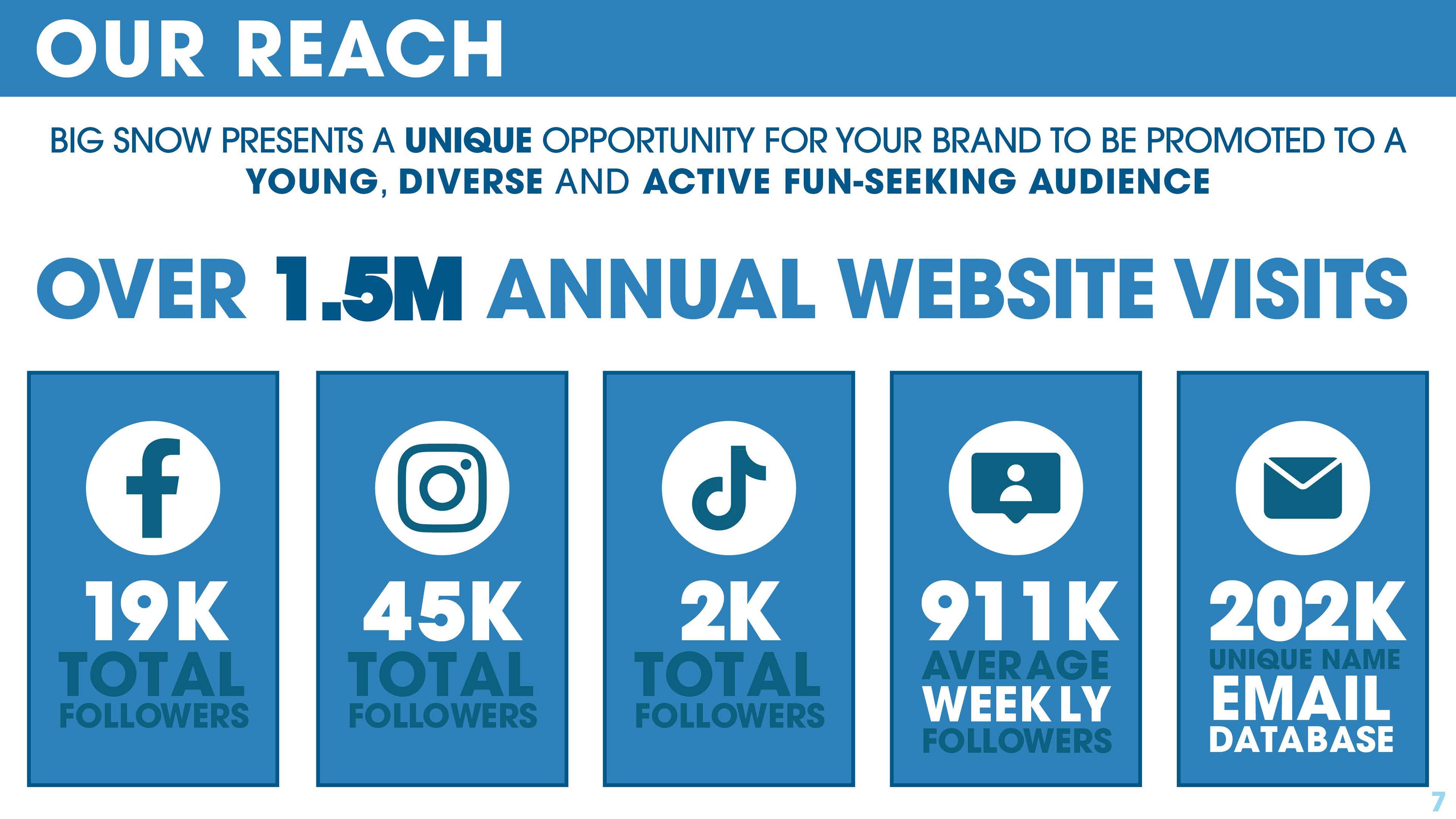 OUR REACH

BIG SNOW PRESENTS A UNIQUE OPPORTUNITY FOR YOUR BRAND TO BE PROMOTED TO A YOUNG, DIVERSE AND ACTIVE FUN-SEEKING AUDIENCE

OVER 1.5M ANNUAL WEBSITE VISITS

19K TOTAL FOLLOWERS

45K TOTAL FOLLOWERS

2K TOTAL FOLLOWERS

911K AVERAGE WEEKLY FOLLOWERS

202K UNIQUE NAME EMAIL DATABASE

7